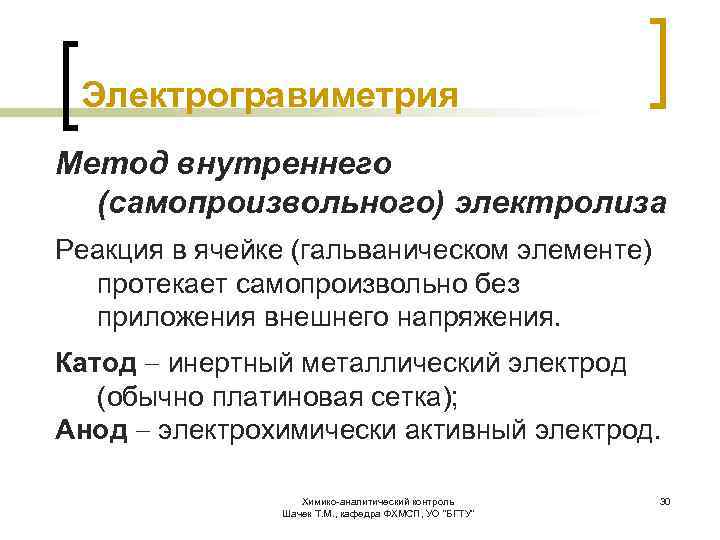 Электрогравиметрия

Метод внутреннего (самопроизвольного) электролиза

Реакция в ячейке (гальваническом элементе) протекает самопроизвольно без приложения внешнего напряжения.

Катод – инертный металлический электрод (обычно платиновая сетка);
Анод – электрохимически активный электрод.

Химико-аналитический контроль
Шачек Т.М., кафедра ФХМСП, УО "БГТУ"

30